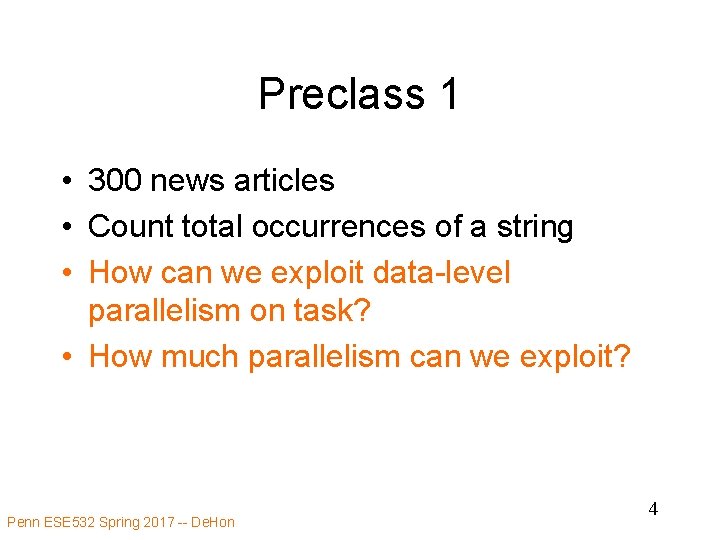 Preclass 1

• 300 news articles
• Count total occurrences of a string
• How can we exploit data-level parallelism on task?
• How much parallelism can we exploit?

Penn ESE532 Spring 2017 -- DeHon

4